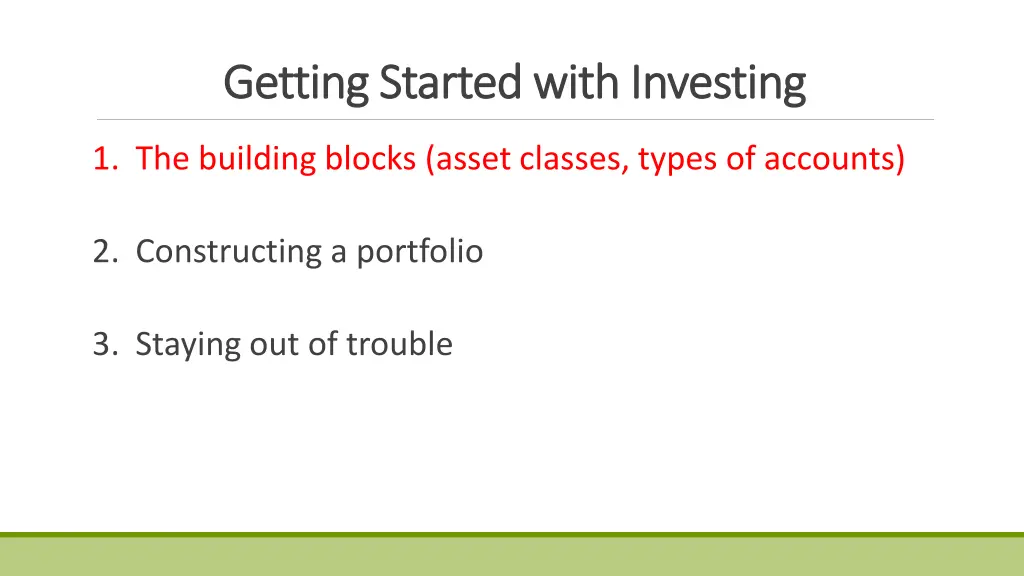 Getting Started with Investing

1. The building blocks (asset classes, types of accounts)

2. Constructing a portfolio

3. Staying out of trouble